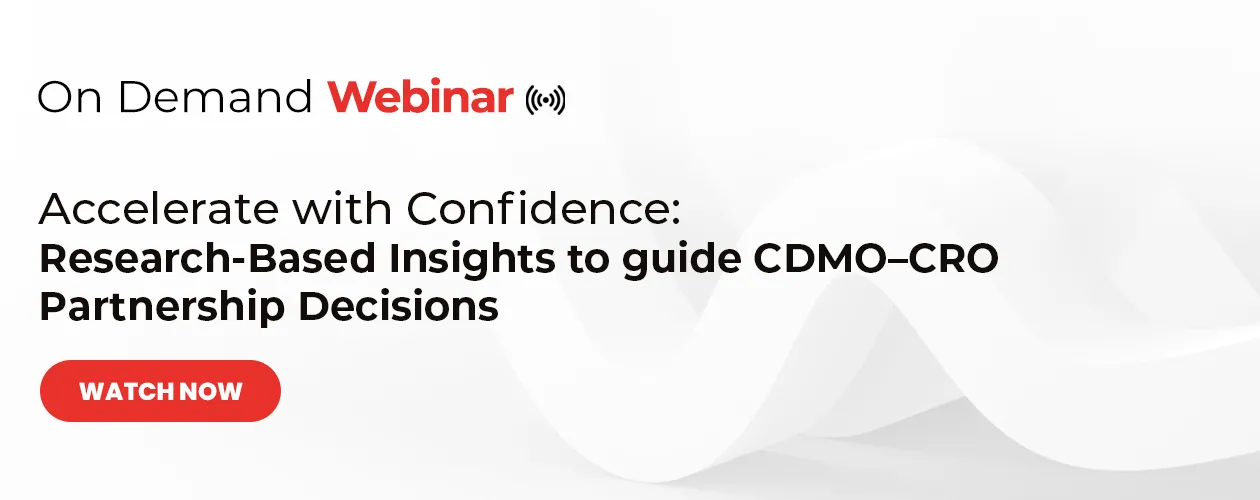 On Demand Webinar

Accelerate with Confidence:
Research-Based Insights to guide CDMO–CRO Partnership Decisions

WATCH NOW